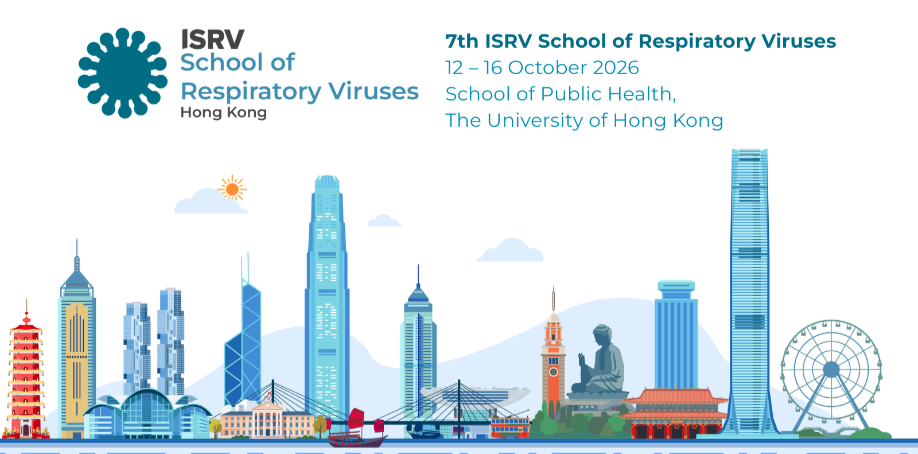 ISRV
School of
Respiratory Viruses
Hong Kong

7th ISRV School of Respiratory Viruses
12 – 16 October 2026
School of Public Health,
The University of Hong Kong